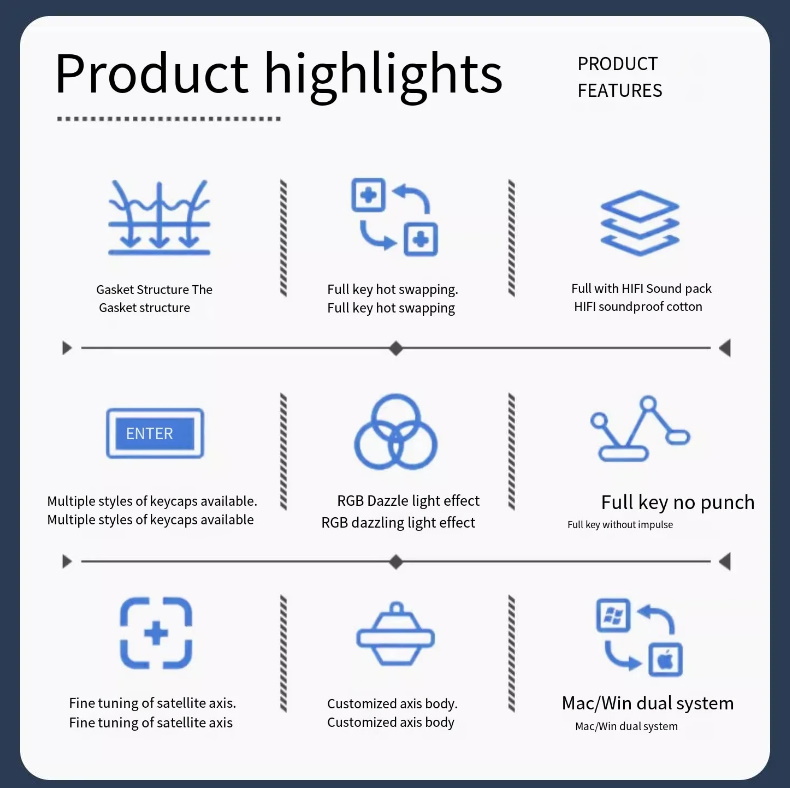 Product highlights

PRODUCT FEATURES

Gasket Structure The Gasket structure

Full key hot swapping. Full key hot swapping

Full with HIFI Sound pack HIFI soundproof cotton

ENTER

Multiple styles of keycaps available. Multiple styles of keycaps available

RGB Dazzle light effect RGB dazzling light effect

Full key no punch

Full key without impulse

Fine tuning of satellite axis. Fine tuning of satellite axis

Customized axis body. Customized axis body

Mac/Win dual system

Mac/Win dual system